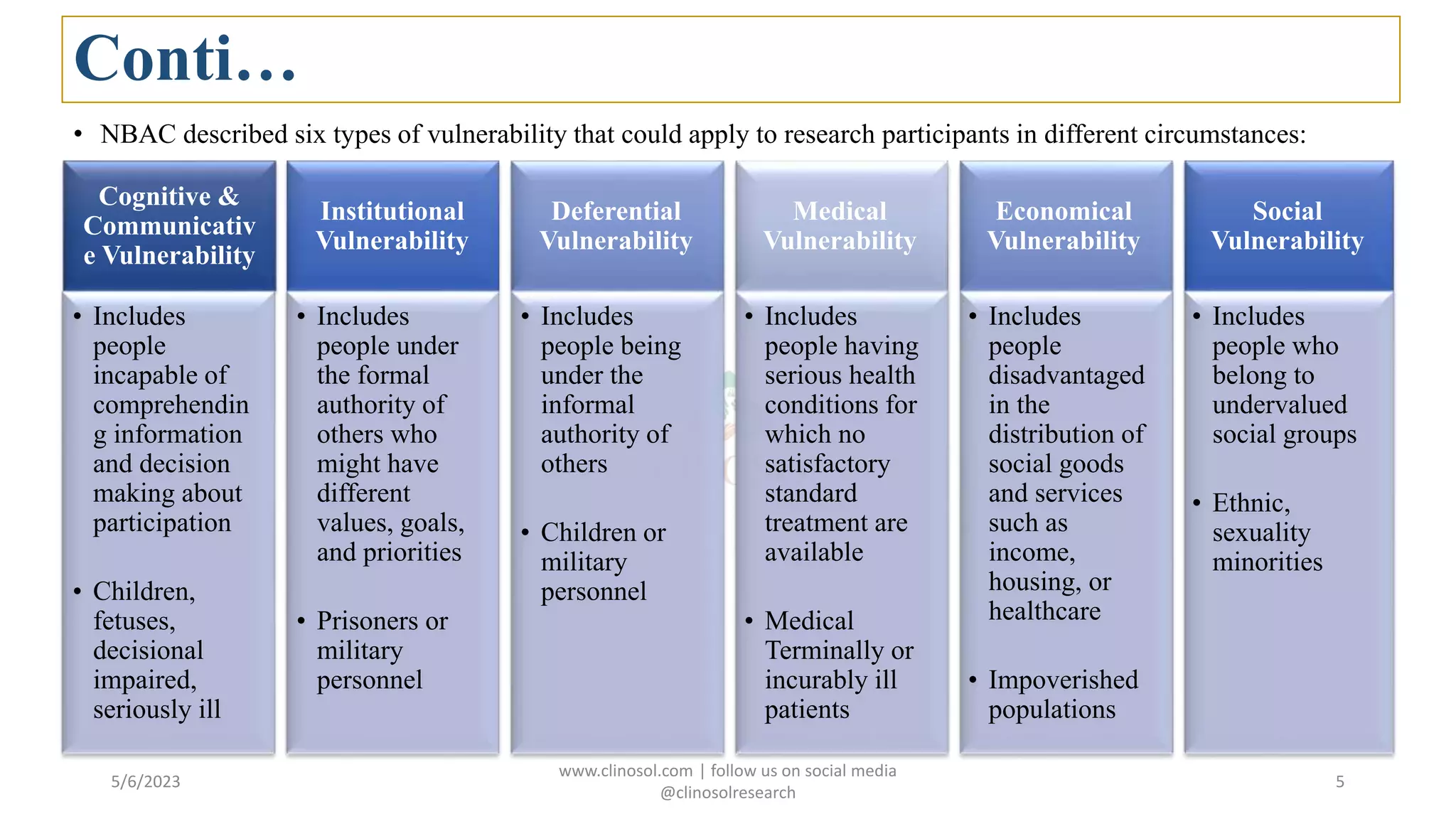 Conti…

• NBAC described six types of vulnerability that could apply to research participants in different circumstances:

Cognitive & Communicative Vulnerability

• Includes people incapable of comprehending information and decision making about participation

• Children, fetuses, decisional impaired, seriously ill

Institutional Vulnerability

• Includes people under the formal authority of others who might have different values, goals, and priorities

• Prisoners or military personnel

Deferential Vulnerability

• Includes people being under the informal authority of others

• Children or military personnel

Medical Vulnerability

• Includes people having serious health conditions for which no satisfactory standard treatment are available

• Medical Terminally or incurably ill patients

Economical Vulnerability

• Includes people disadvantaged in the distribution of social goods and services such as income, housing, or healthcare

• Impoverished populations

Social Vulnerability

• Includes people who belong to undervalued social groups

• Ethnic, sexuality minorities

5/6/2023

www.clinosol.com | follow us on social media @clinosolresearch

5